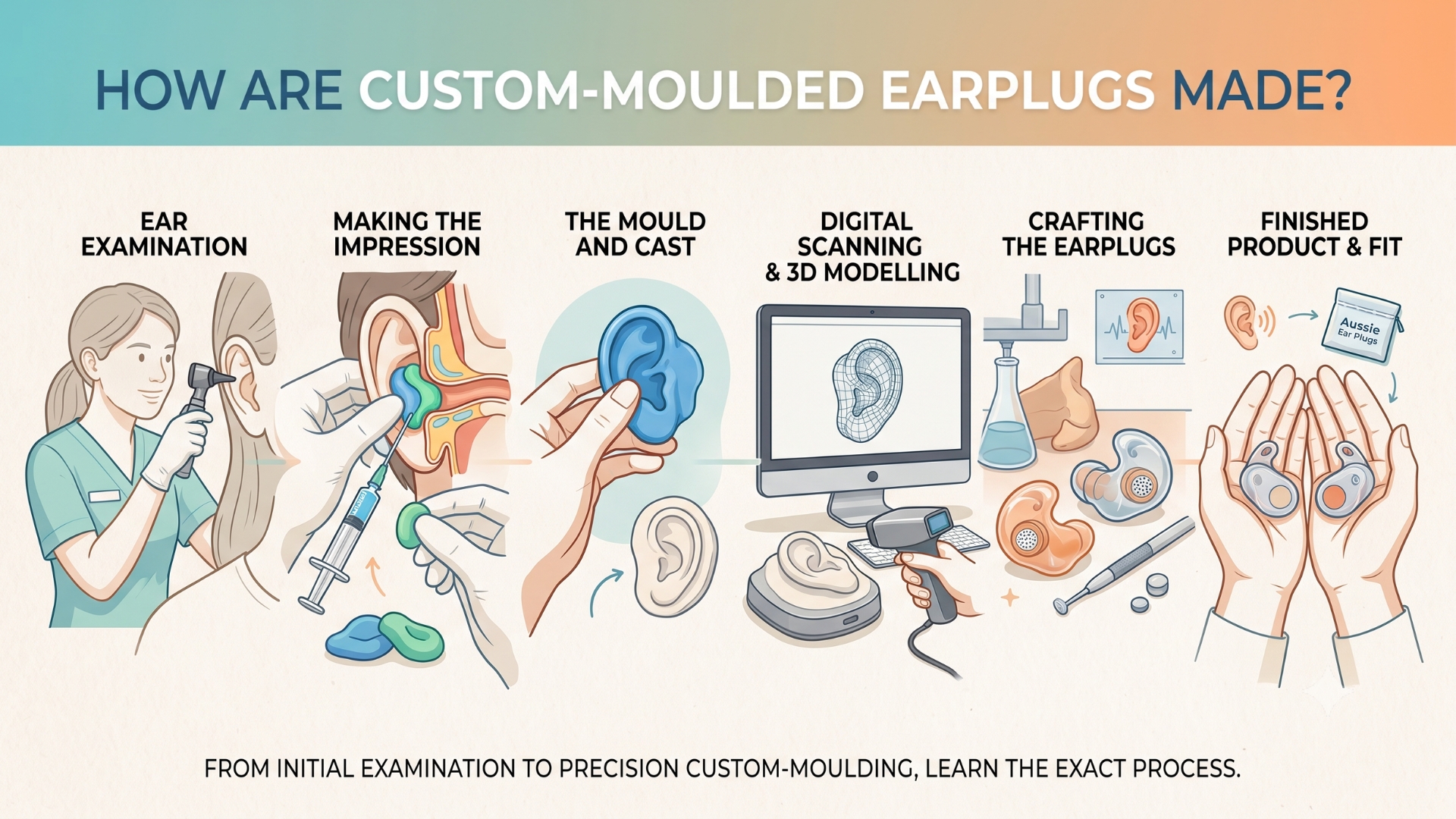 HOW ARE CUSTOM-MOULDED EARPLUGS MADE?

EAR EXAMINATION

MAKING THE IMPRESSION

THE MOULD AND CAST

DIGITAL SCANNING & 3D MODELLING

CRAFTING THE EARPLUGS

FINISHED PRODUCT & FIT

Aussie Ear Plugs

FROM INITIAL EXAMINATION TO PRECISION CUSTOM-MOULDING, LEARN THE EXACT PROCESS.